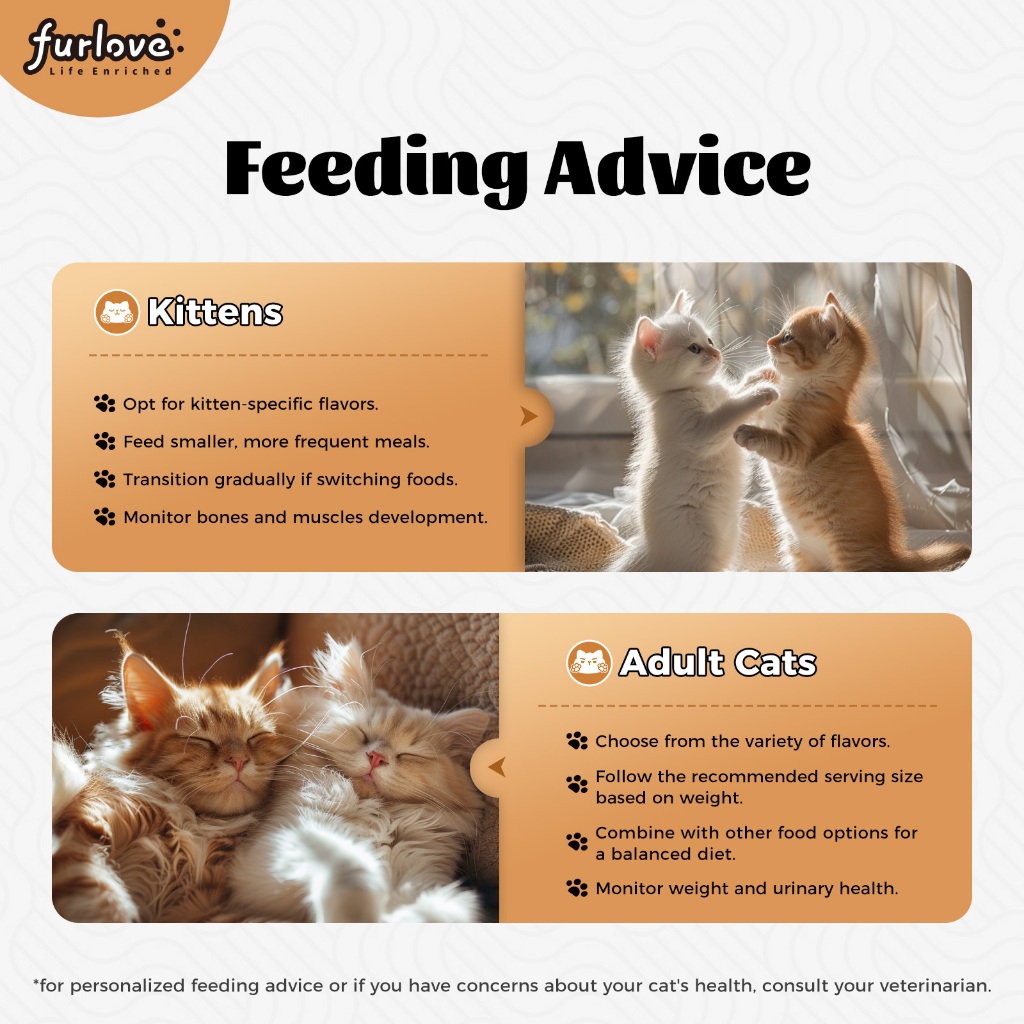 furlove
Life Enriched

Feeding Advice

Kittens

Opt for kitten-specific flavors.

Feed smaller, more frequent meals.

Transition gradually if switching foods.

Monitor bones and muscles development.

Adult Cats

Choose from the variety of flavors.

Follow the recommended serving size based on weight.

Combine with other food options for a balanced diet.

Monitor weight and urinary health.

*for personalized feeding advice or if you have concerns about your cat's health, consult your veterinarian.